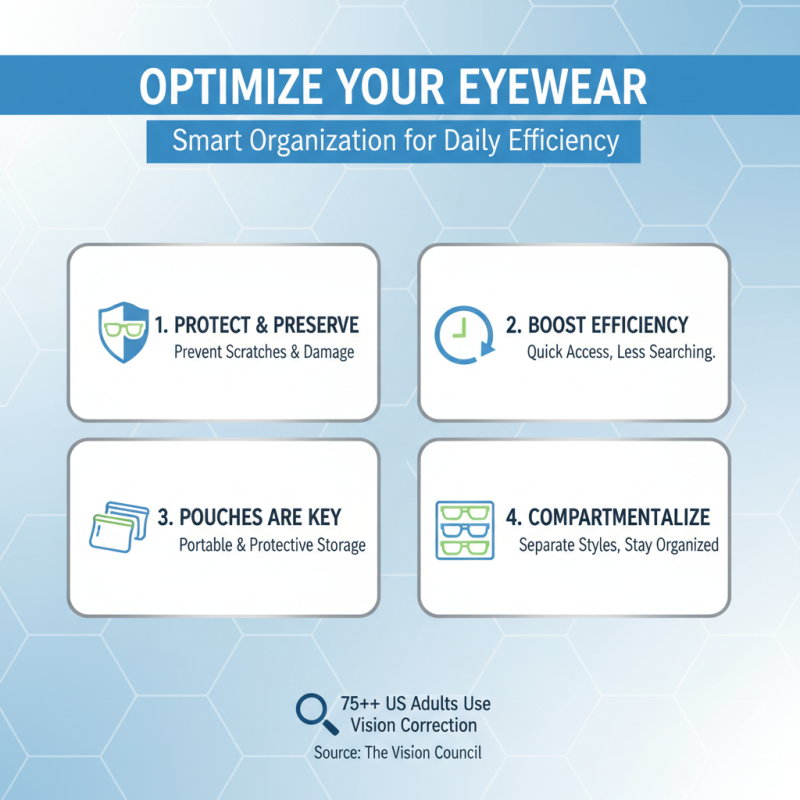 OPTIMIZE YOUR EYEWEAR

Smart Organization for Daily Efficiency

1. PROTECT & PRESERVE
Prevent Scratches & Damage

2. BOOST EFFICIENCY
Quick Access, Less Searching.

3. POUCHES ARE KEY
Portable & Protective Storage

4. COMPARTMENTALIZE
Separate Styles, Stay Organized

75++ US Adults Use Vision Correction

Source: The Vision Council